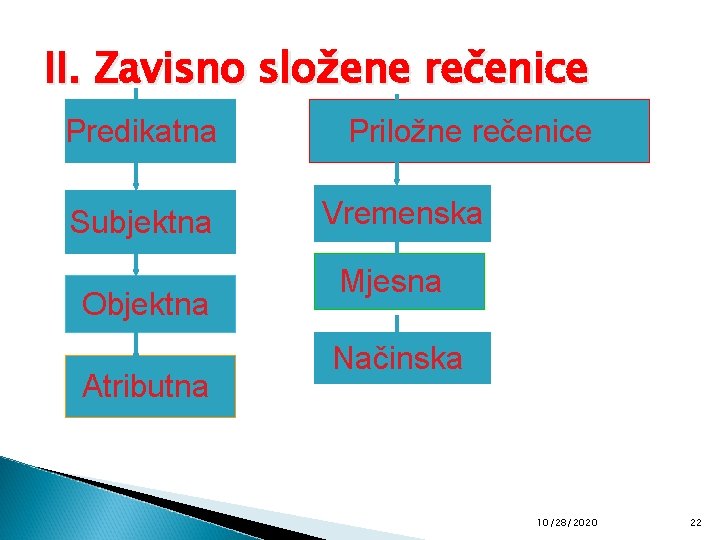 II. Zavisno složene rečenice

Predikatna

Subjektna

Objektna

Atributna

Priložne rečenice

Vremenska

Mjesna

Načinska

10/28/2020

22